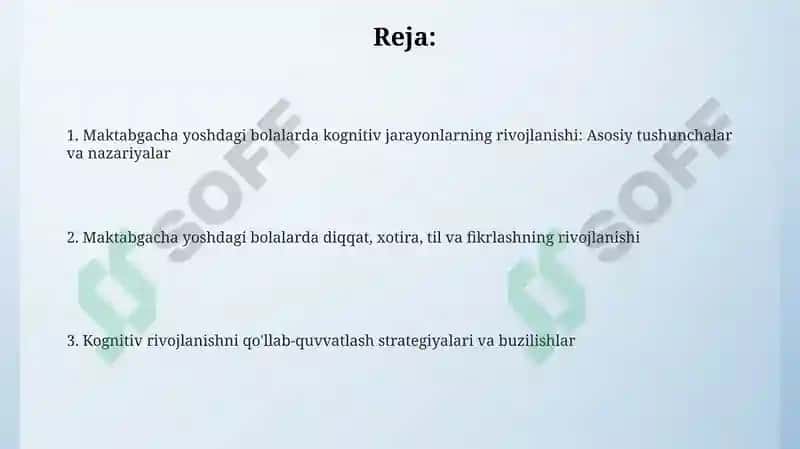 Reja:

1. Maktabgacha yoshdagi bolalarda kognitiv jarayonlarning rivojlanishi: Asosiy tushunchalar va nazariyalar

2. Maktabgacha yoshdagi bolalarda diqqat, xotira, til va fikrlashning rivojlanishi

3. Kognitiv rivojlanishni qo'llab-quvvatlash strategiyalari va buzilishlar

SOFF

SOFF